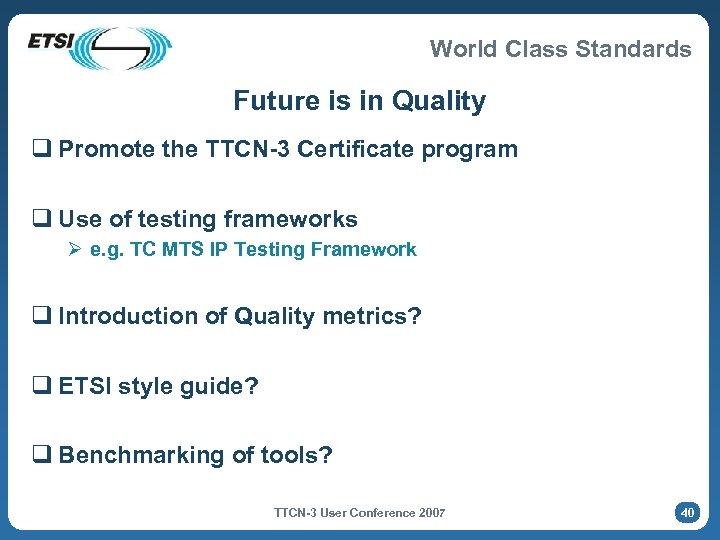 ETSI

World Class Standards

Future is in Quality

❑ Promote the TTCN-3 Certificate program

❑ Use of testing frameworks
➢ e.g. TC MTS IP Testing Framework

❑ Introduction of Quality metrics?

❑ ETSI style guide?

❑ Benchmarking of tools?

TTCN-3 User Conference 2007

40